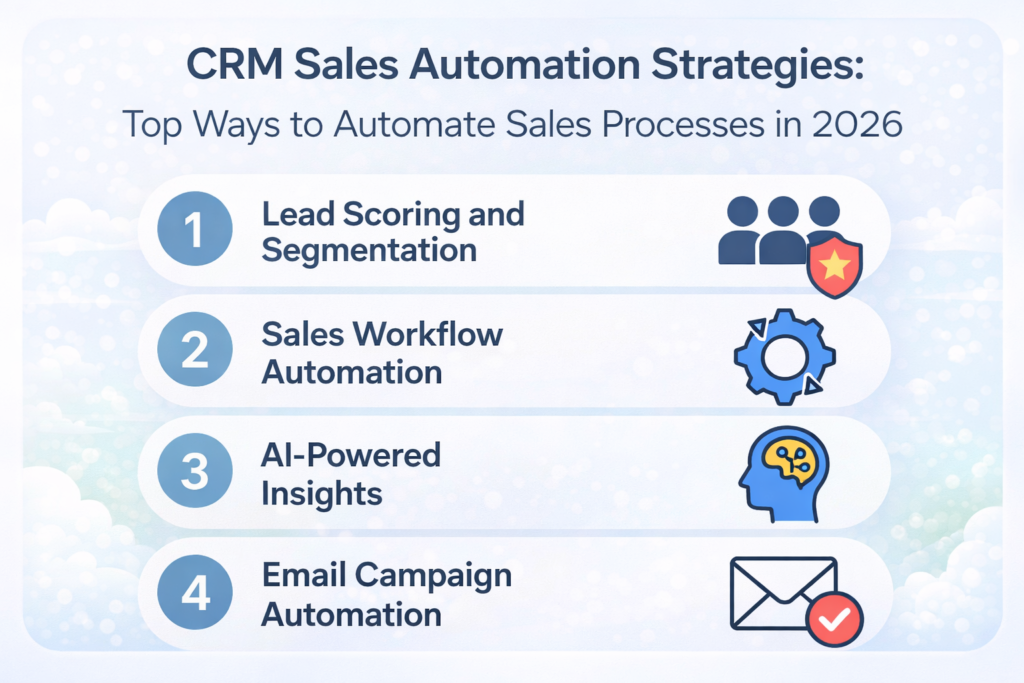 CRM Sales Automation Strategies:

Top Ways to Automate Sales Processes in 2026

1 Lead Scoring and Segmentation

2 Sales Workflow Automation

3 AI-Powered Insights

4 Email Campaign Automation